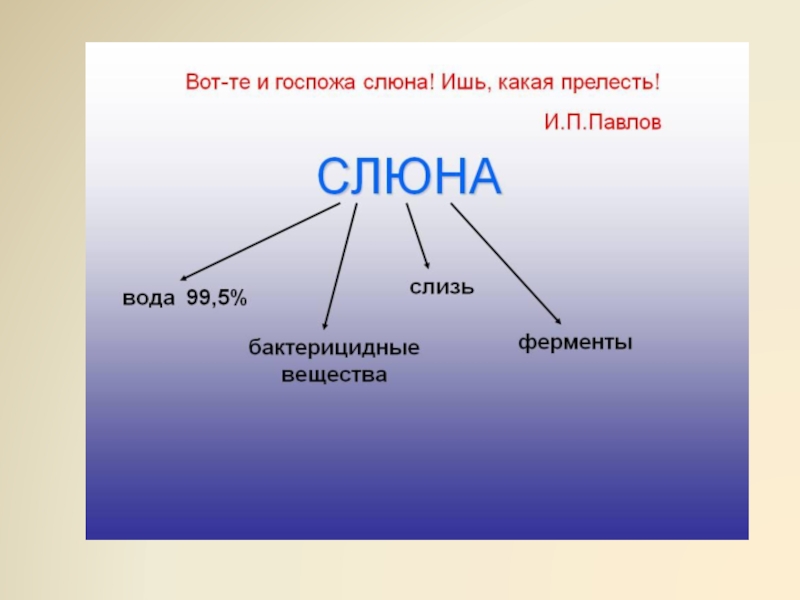 Вот-те и госпожа слюна! Ишь, какая прелесть!

И.П.Павлов

СЛЮНА

вода 99,5%

бактерицидные вещества

слизь

ферменты